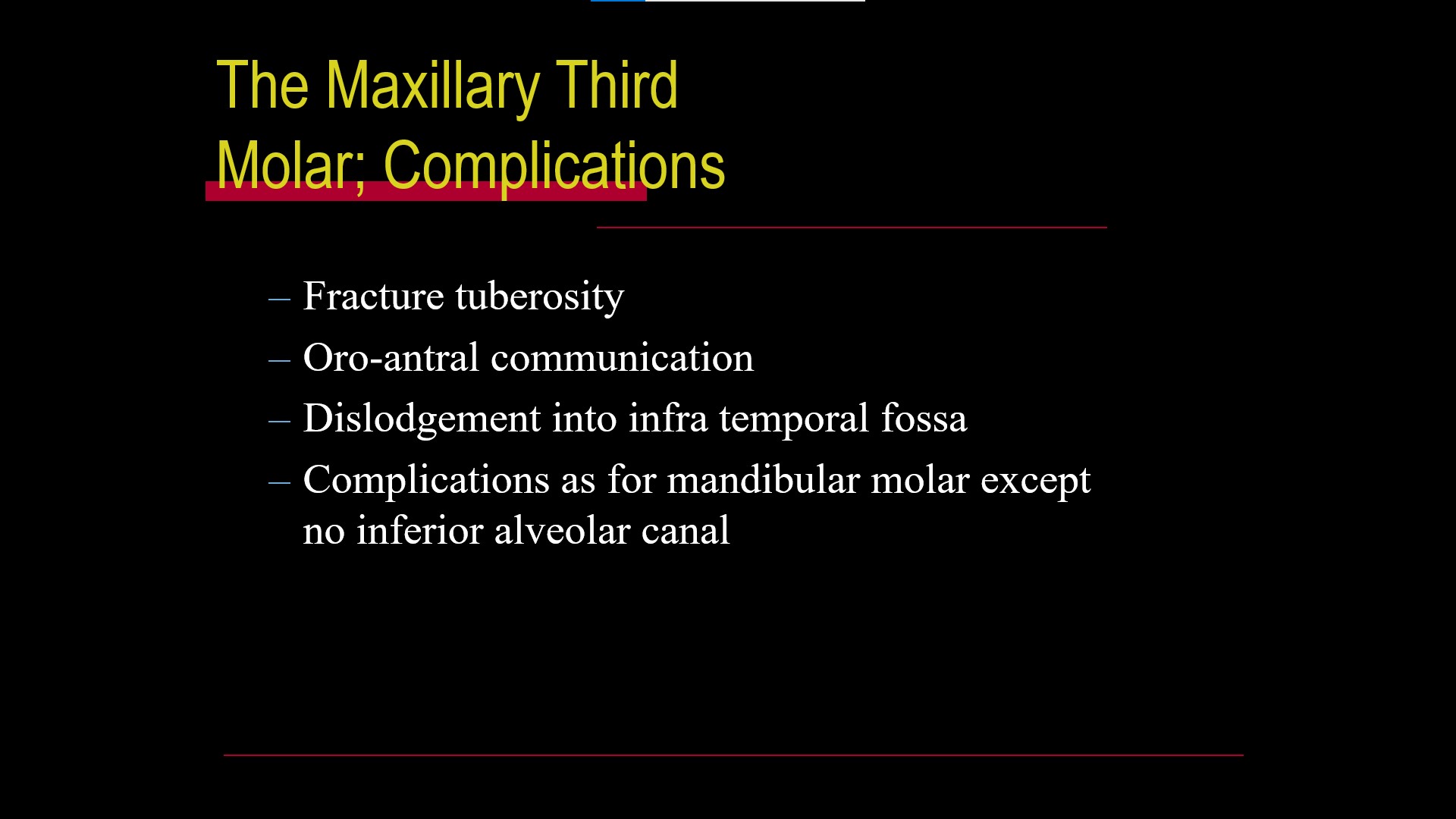 The Maxillary Third Molar; Complications

– Fracture tuberosity
– Oro-antral communication
– Dislodgement into infra temporal fossa
– Complications as for mandibular molar except no inferior alveolar canal